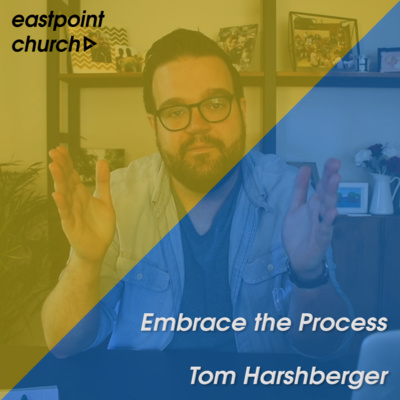 eastpoint church

Embrace the Process

Tom Harshberger